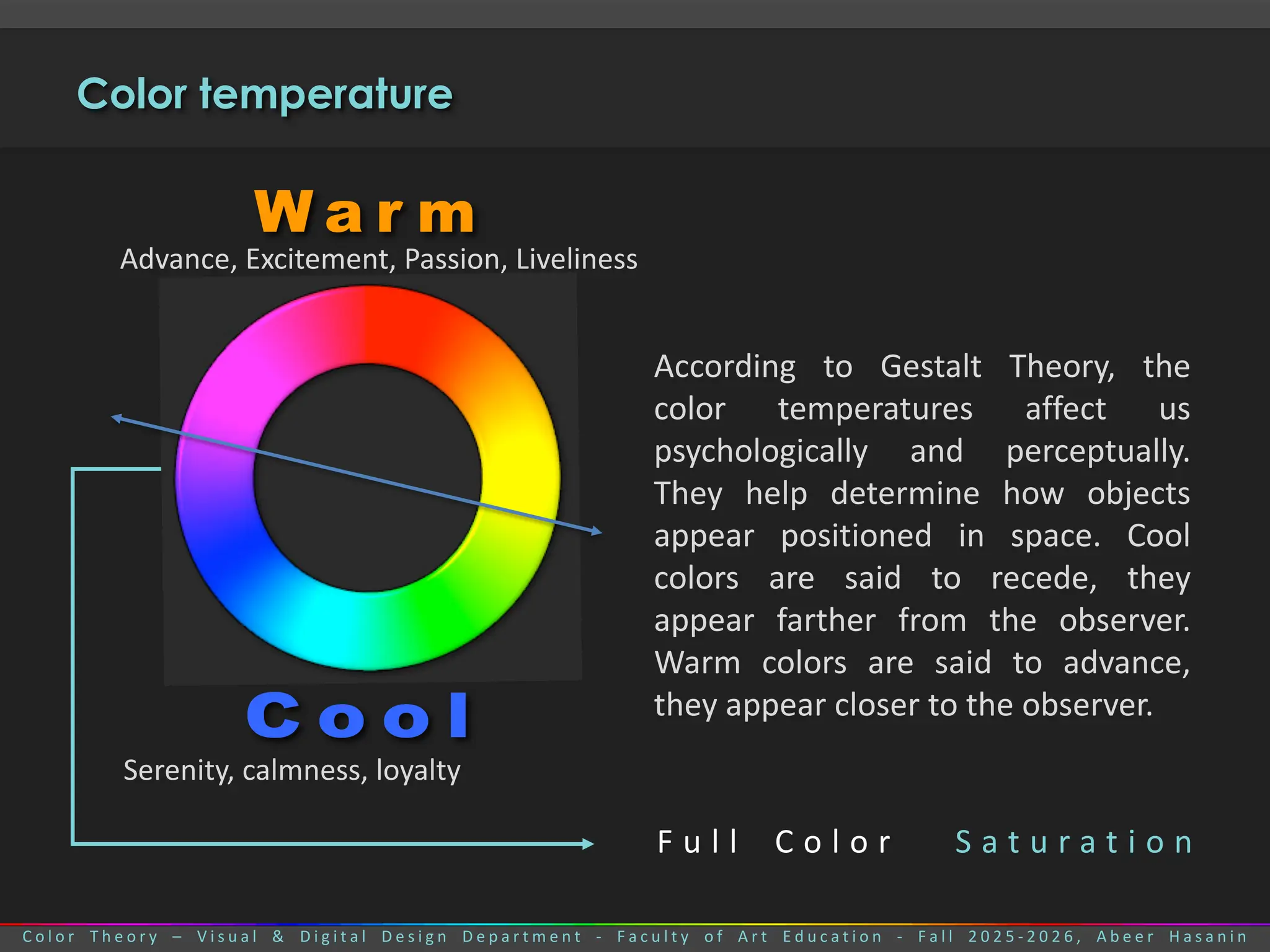 Color temperature

Warm

Advance, Excitement, Passion, Liveliness

Cool

Serenity, calmness, loyalty

According to Gestalt Theory, the color temperatures affect us psychologically and perceptually. They help determine how objects appear positioned in space. Cool colors are said to recede, they appear farther from the observer. Warm colors are said to advance, they appear closer to the observer.

Full Color Saturation

Color Theory – Visual & Digital Design Department - Faculty of Art Education - Fall 2025-2026, Abeer Hasanin